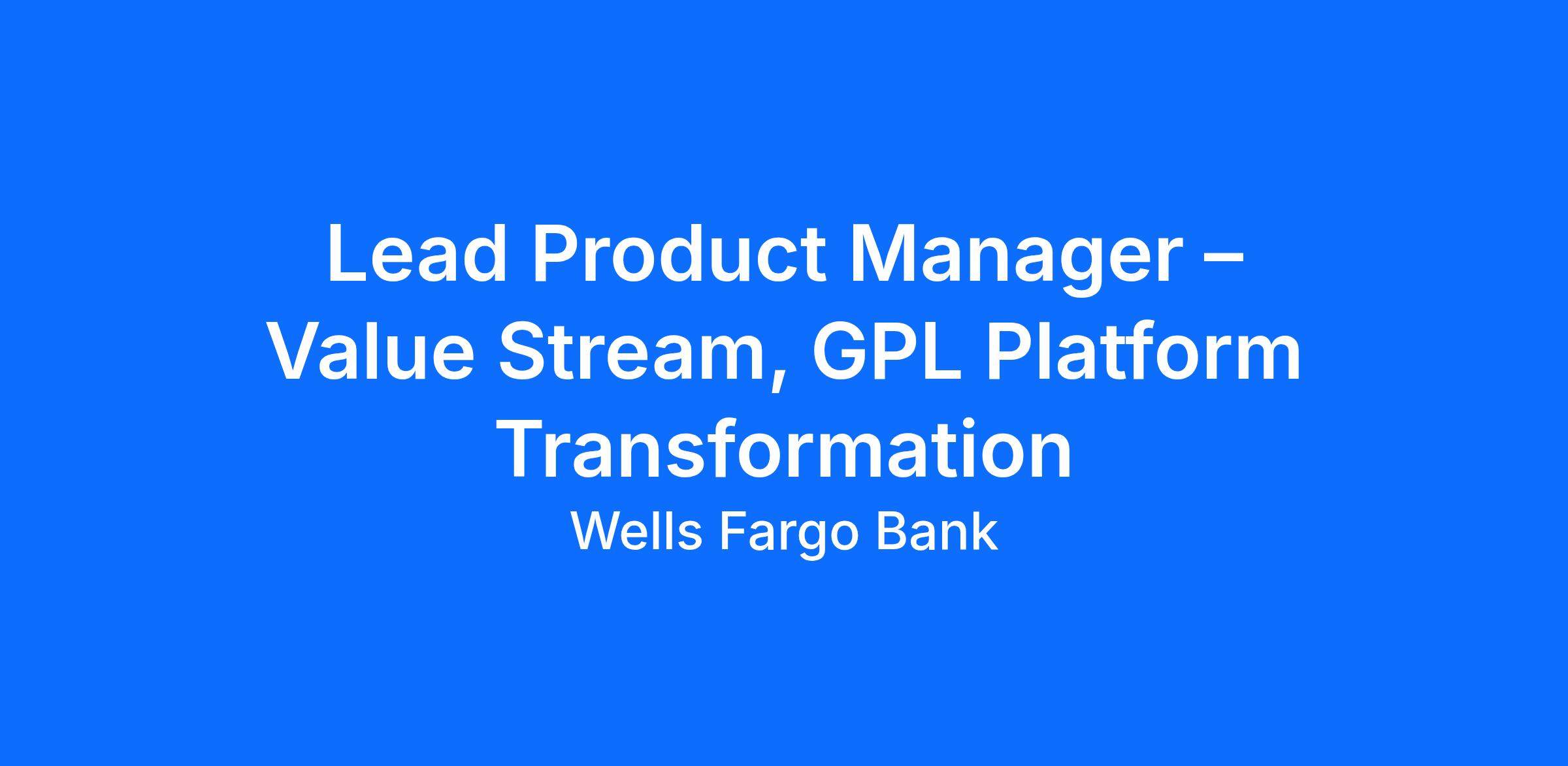 Lead Product Manager – Value Stream, GPL Platform Transformation

Wells Fargo Bank